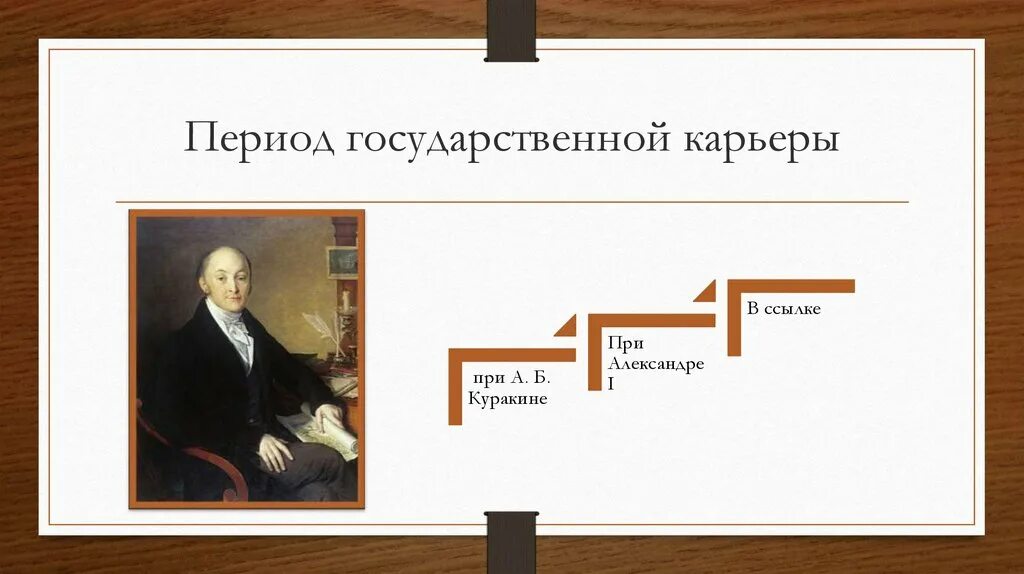 Период государственной карьеры

при А. Б. Куракине

При Александре I

В ссылке